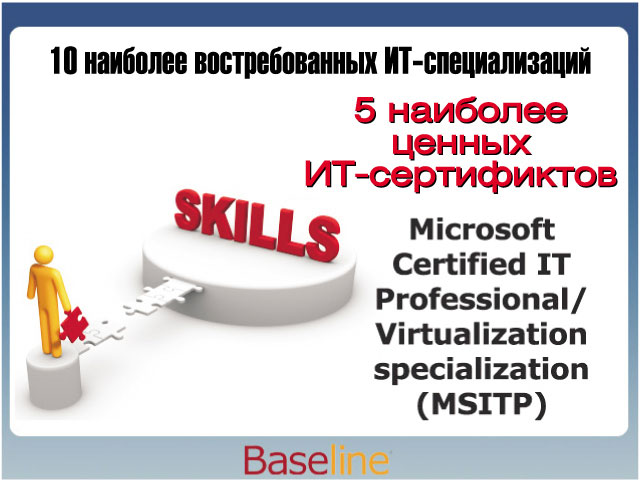 10 наиболее востребованных ИТ-специализаций

5 наиболее ценных ИТ-сертификтов

SKILLS

Microsoft Certified IT Professional/ Virtualization specialization (MSITP)

Baseline